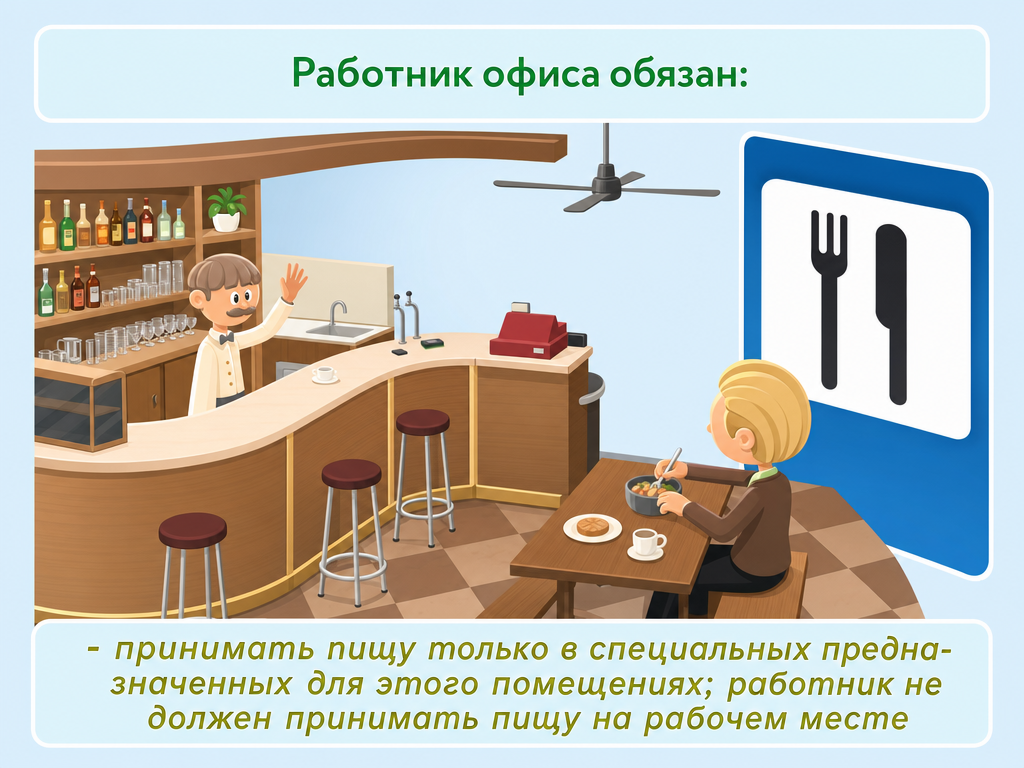 Работник офиса обязан:

- принимать пищу только в специальных предназначенных для этого помещениях; работник не должен принимать пищу на рабочем месте